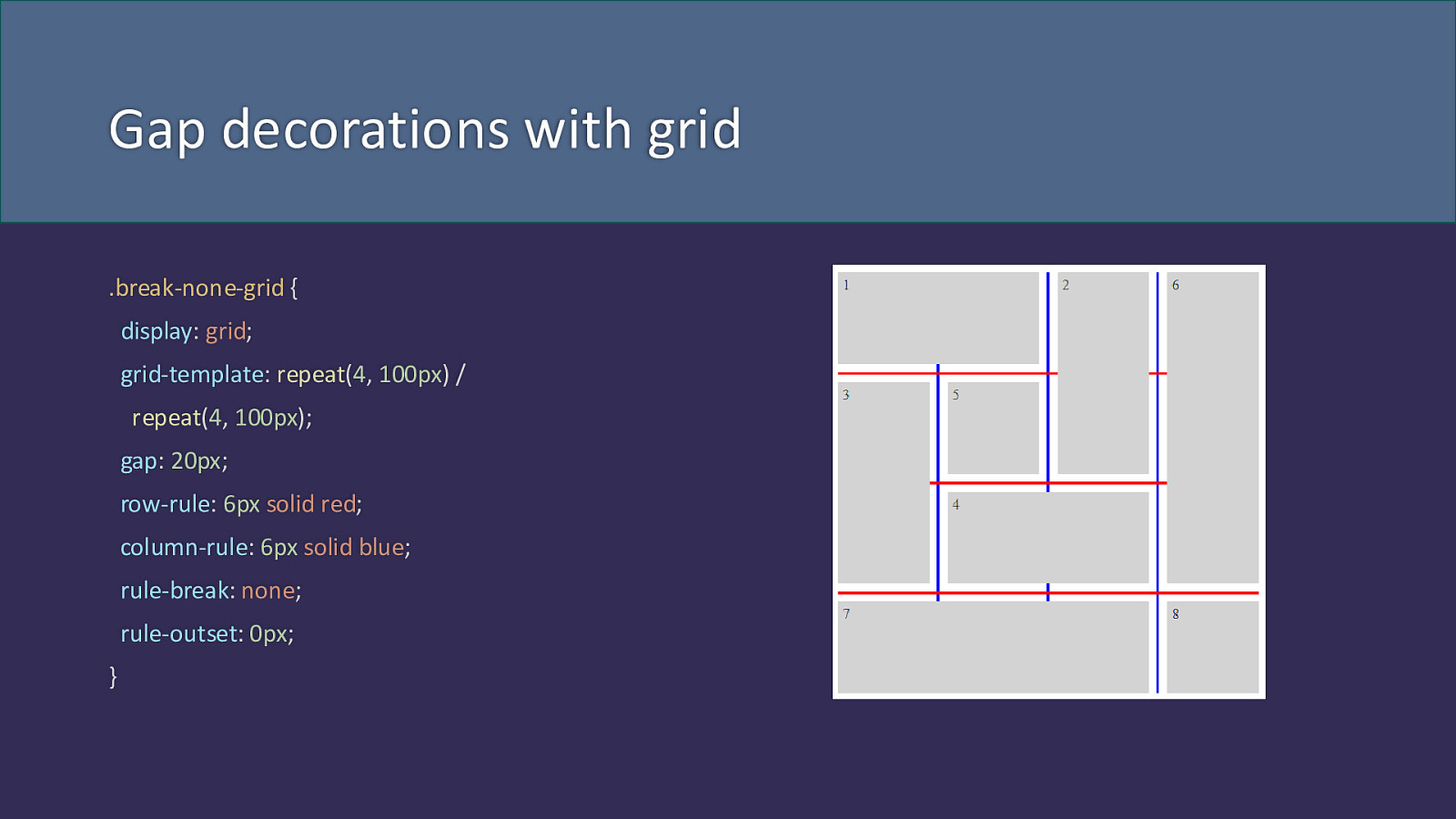 Gap decorations with grid

.break-none-grid {
display: grid;
grid-template: repeat(4, 100px) /
repeat(4, 100px);
gap: 20px;
row-rule: 6px solid red;
column-rule: 6px solid blue;
rule-break: none;
rule-outset: 0px;
}

1
2
6
3
5
4
7
8